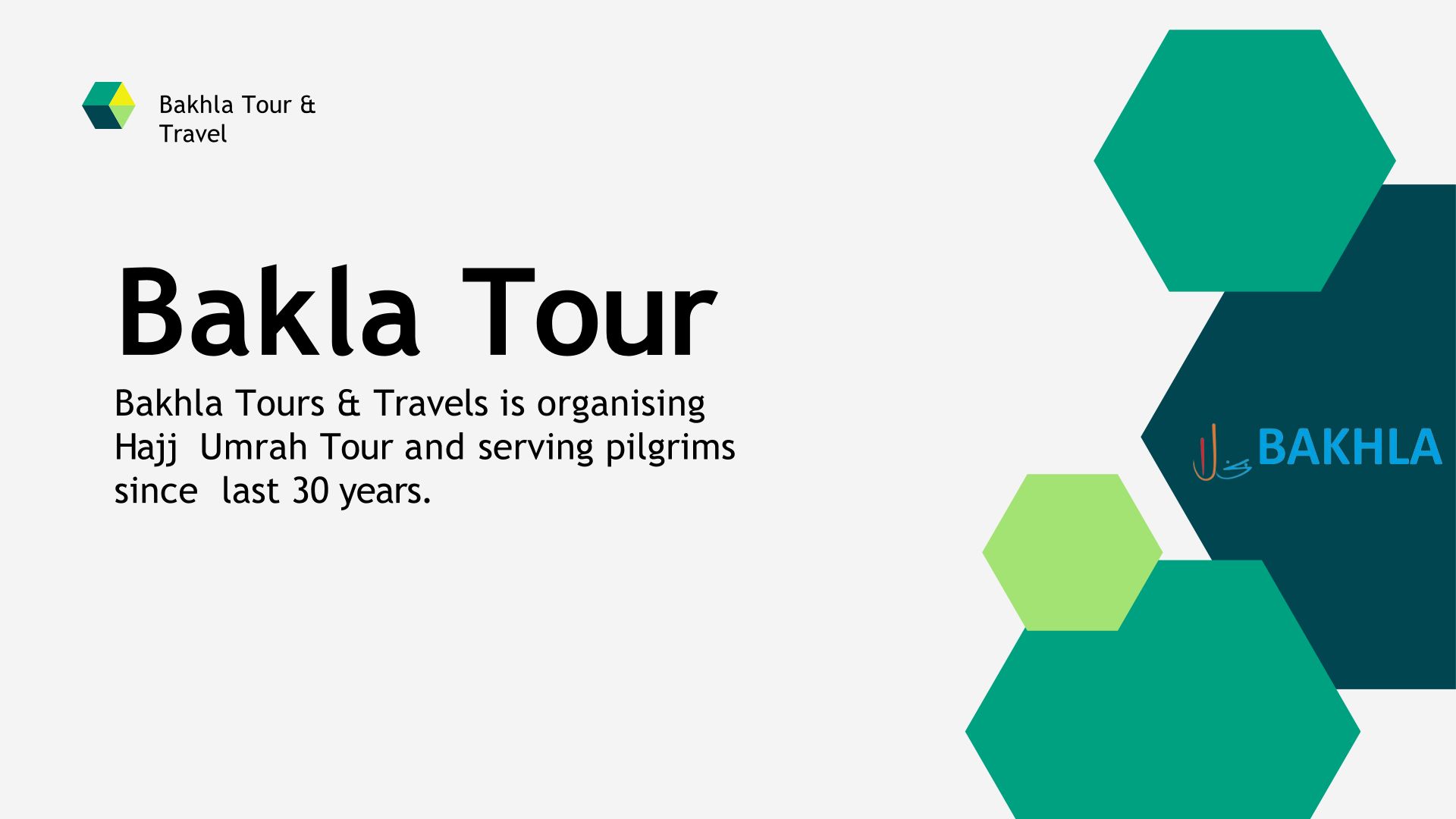 Bakhla Tour & Travel

Bakla Tour

Bakhla Tours & Travels is organising Hajj  Umrah Tour and serving pilgrims since  last 30 years.

BAKHLA